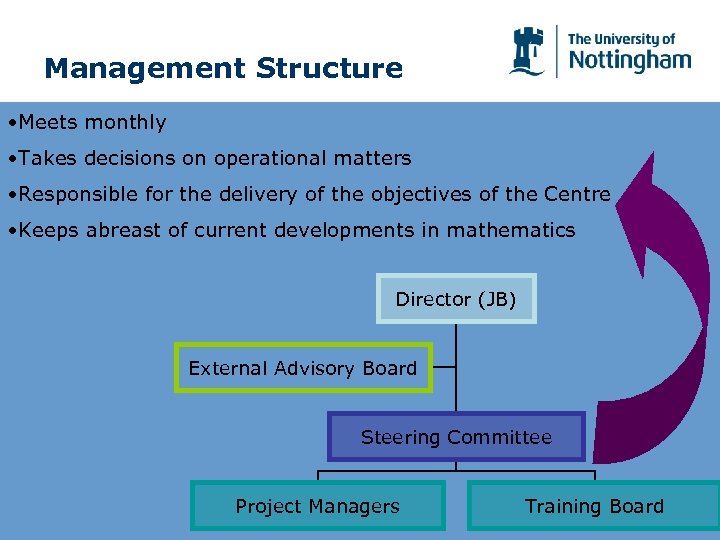 Management Structure

The University of Nottingham

•Meets monthly

•Takes decisions on operational matters

•Responsible for the delivery of the objectives of the Centre

•Keeps abreast of current developments in mathematics

Director (JB)

External Advisory Board

Steering Committee

Project Managers

Training Board